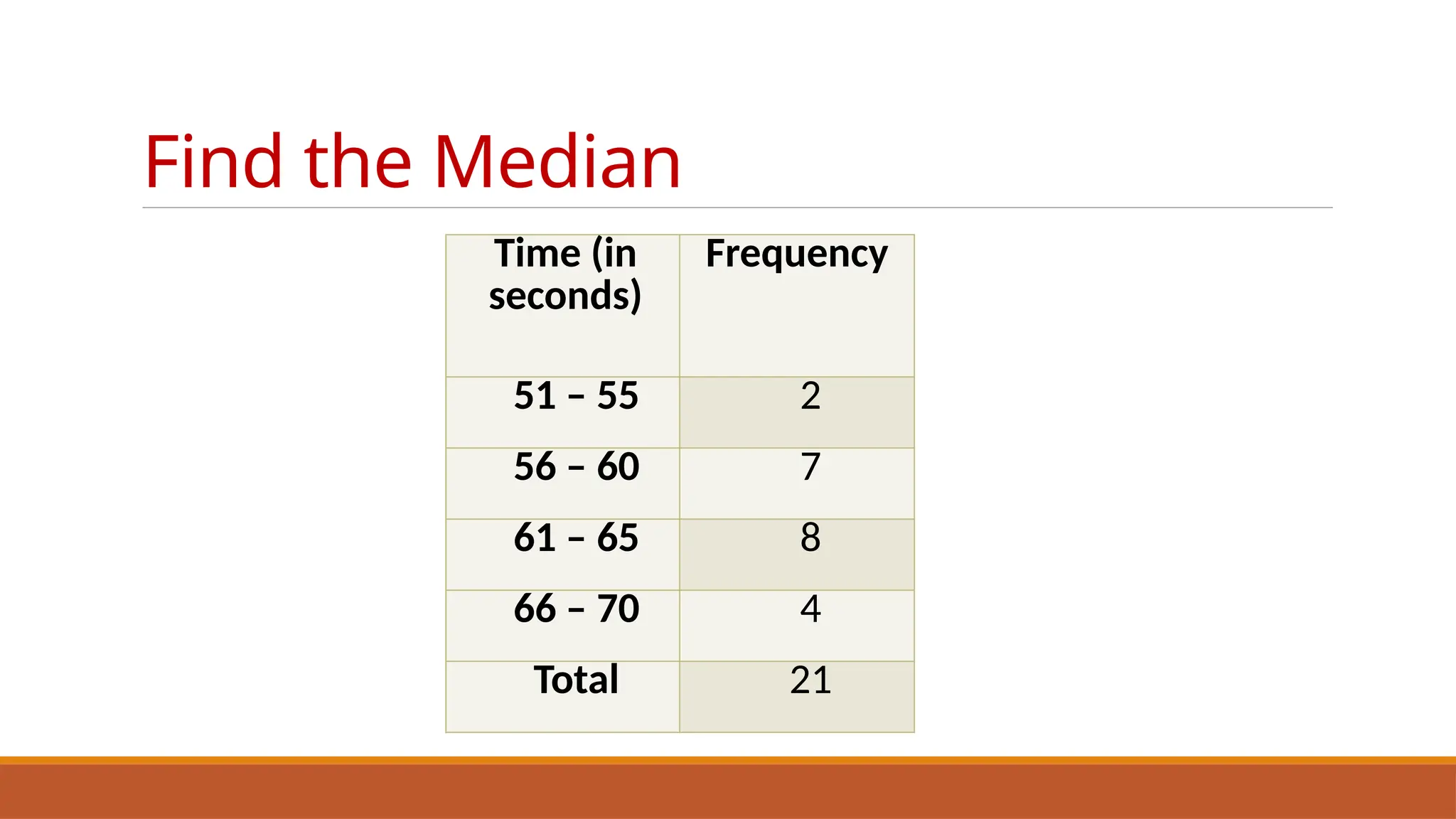 Find the Median

| Time (in seconds) | Frequency |
|---|---|
| 51 – 55 | 2 |
| 56 – 60 | 7 |
| 61 – 65 | 8 |
| 66 – 70 | 4 |
| Total | 21 |